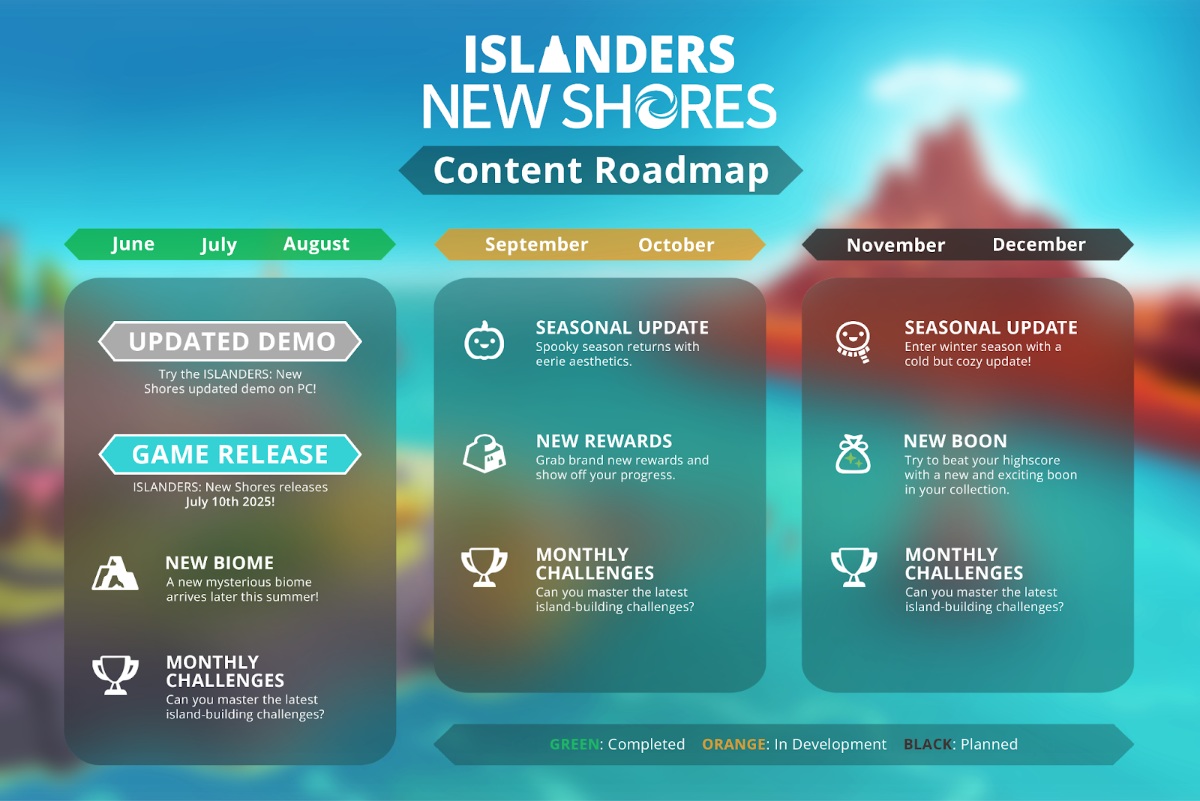 ISLANDERS
NEW SHORES

Content Roadmap

June July August

UPDATED DEMO
Try the ISLANDERS: New Shores updated demo on PC!

GAME RELEASE
ISLANDERS: New Shores releases July 10th 2025!

NEW BIOME
A new mysterious biome arrives later this summer!

MONTHLY CHALLENGES
Can you master the latest island-building challenges?

September October

SEASONAL UPDATE
Spooky season returns with eerie aesthetics.

NEW REWARDS
Grab brand new rewards and show off your progress.

MONTHLY CHALLENGES
Can you master the latest island-building challenges?

November December

SEASONAL UPDATE
Enter winter season with a cold but cozy update!

NEW BOON
Try to beat your highscore with a new and exciting boon in your collection.

MONTHLY CHALLENGES
Can you master the latest island-building challenges?

GREEN: Completed ORANGE: In Development BLACK: Planned